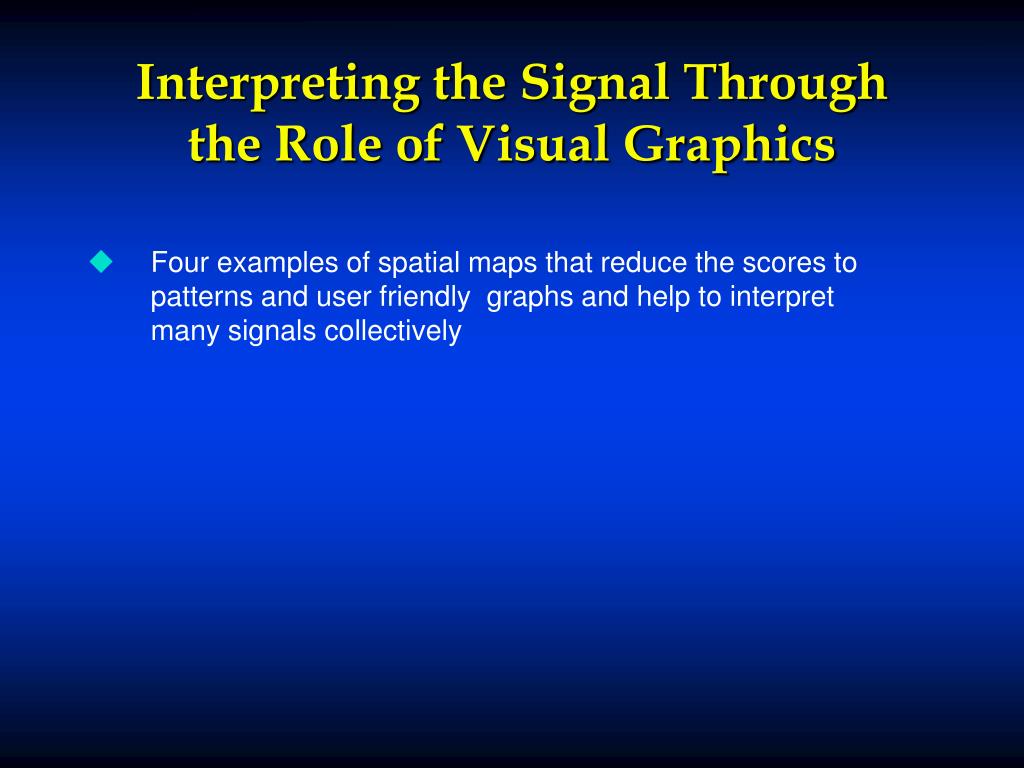 Interpreting the Signal Through the Role of Visual Graphics

Four examples of spatial maps that reduce the scores to patterns and user friendly graphs and help to interpret many signals collectively